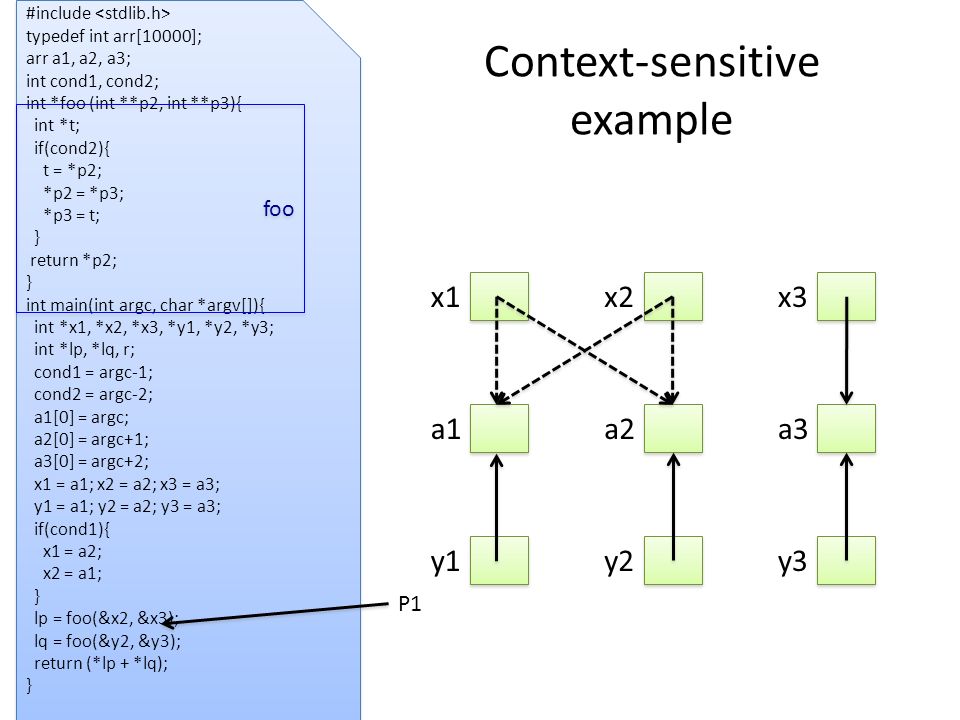 #include <stdlib.h>
typedef int arr[10000];
arr a1, a2, a3;
int cond1, cond2;
int *foo (int **p2, int **p3){
int *t;
if(cond2){
t = *p2;
*p2 = *p3;
*p3 = t;
}
return *p2;
}
int main(int argc, char *argv[]){
int *x1, *x2, *x3, *y1, *y2, *y3;
int *lp, *lq, r;
cond1 = argc-1;
cond2 = argc-2;
a1[0] = argc;
a2[0] = argc+1;
a3[0] = argc+2;
x1 = a1; x2 = a2; x3 = a3;
y1 = a1; y2 = a2; y3 = a3;
if(cond1){
x1 = a2;
x2 = a1;
}
lp = foo(&x2, &x3);
lq = foo(&y2, &y3);
return (*lp + *lq);
}

foo

Context-sensitive example

x1
x2
x3
a1
a2
a3
y1
y2
y3

P1